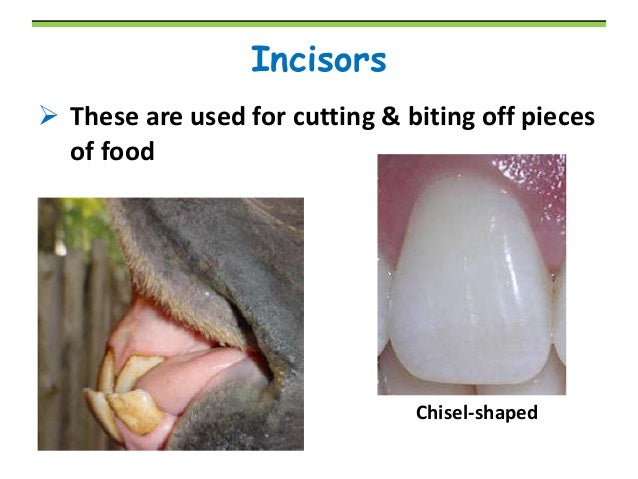 Incisors

➢ These are used for cutting & biting off pieces of food

Chisel-shaped